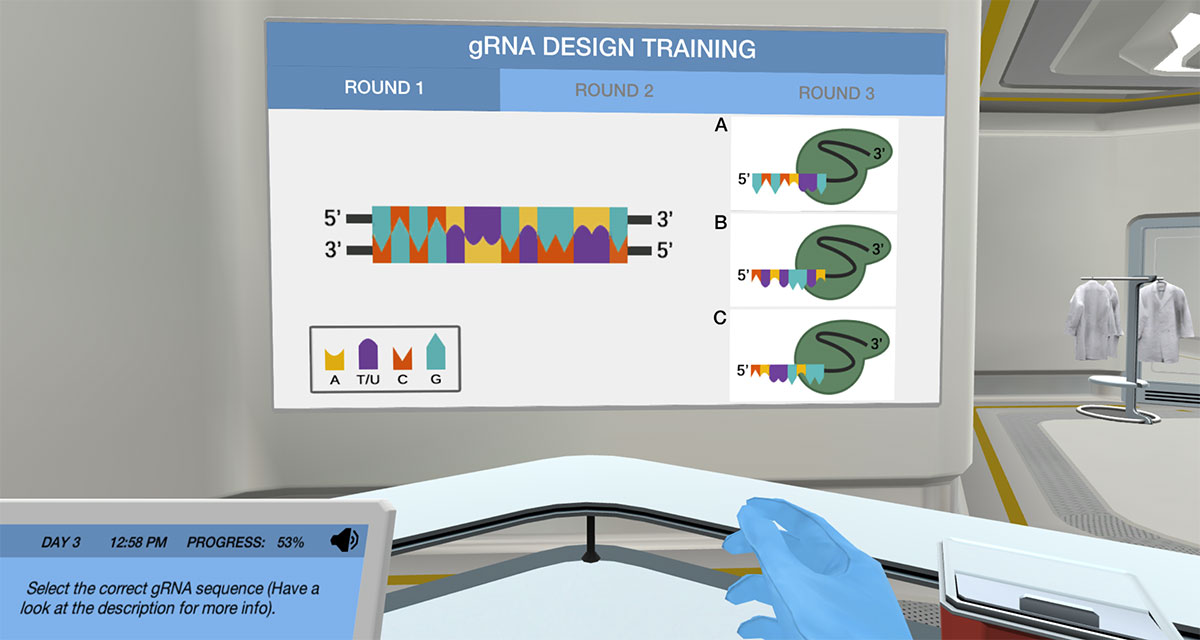 gRNA DESIGN TRAINING

ROUND 1

ROUND 2

ROUND 3

5'

3'

3'

5'

A T/U C G

A

5'

3'

B

5'

3'

C

5'

3'

DAY 3 12:58 PM PROGRESS: 53%

Select the correct gRNA sequence (Have a look at the description for more info).